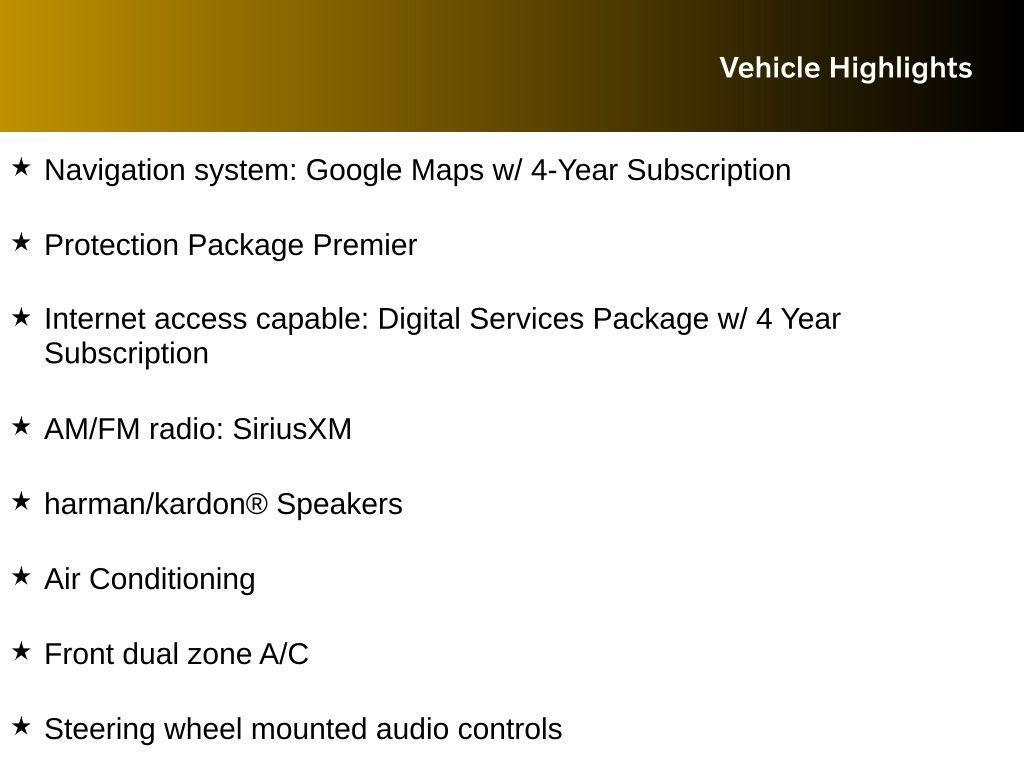 Vehicle Highlights

★ Navigation system: Google Maps w/ 4-Year Subscription

★ Protection Package Premier

★ Internet access capable: Digital Services Package w/ 4 Year Subscription

★ AM/FM radio: SiriusXM

★ harman/kardon® Speakers

★ Air Conditioning

★ Front dual zone A/C

★ Steering wheel mounted audio controls